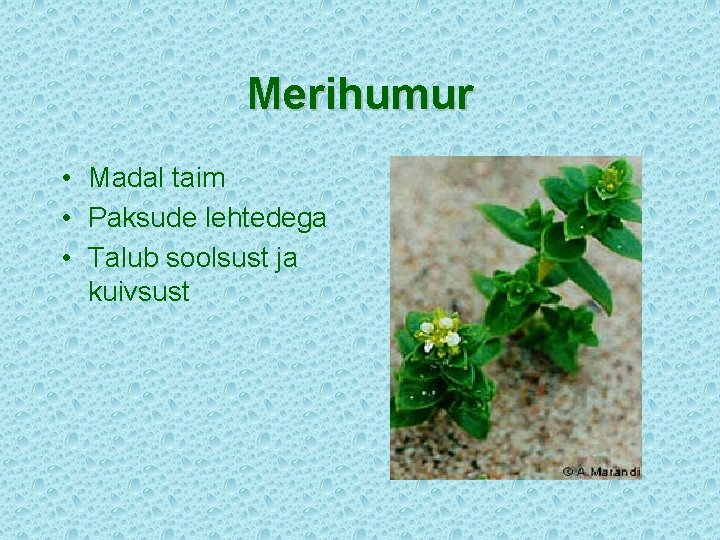 Merihumur

• Madal taim
• Paksude lehtedega
• Talub soolsust ja kuivsust

© A. Marandi